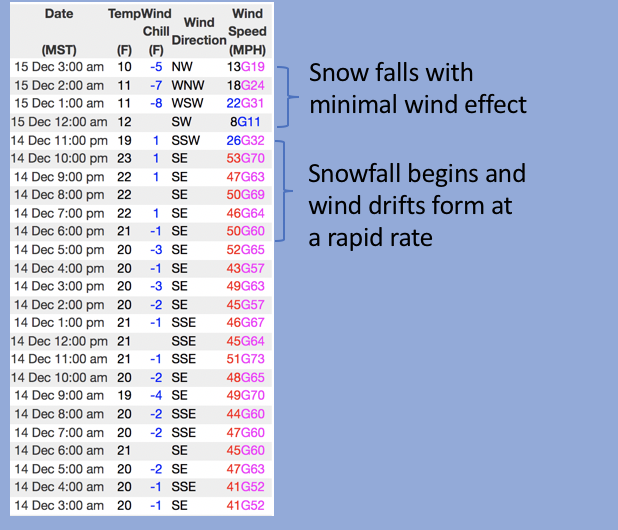 | Date (MST) | Temp (F) | Wind Chill (F) | Wind Direction | Wind Speed (MPH) |
|---|---|---|---|---|
| 15 Dec 3:00 am | 10 | -5 | NW | 13G19 |
| 15 Dec 2:00 am | 11 | -7 | WNW | 18G24 |
| 15 Dec 1:00 am | 11 | -8 | WSW | 22G31 |
| 15 Dec 12:00 am | 12 | | SW | 8G11 |
| 14 Dec 11:00 pm | 19 | 1 | SSW | 26G32 |
| 14 Dec 10:00 pm | 23 | 1 | SE | 53G70 |
| 14 Dec 9:00 pm | 22 | 1 | SE | 47G63 |
| 14 Dec 8:00 pm | 22 | | SE | 50G69 |
| 14 Dec 7:00 pm | 22 | 1 | SE | 46G64 |
| 14 Dec 6:00 pm | 21 | -1 | SE | 50G60 |
| 14 Dec 5:00 pm | 20 | -3 | SE | 52G65 |
| 14 Dec 4:00 pm | 20 | -1 | SE | 43G57 |
| 14 Dec 3:00 pm | 20 | -3 | SE | 49G63 |
| 14 Dec 2:00 pm | 20 | -2 | SE | 45G57 |
| 14 Dec 1:00 pm | 21 | -1 | SSE | 46G67 |
| 14 Dec 12:00 pm | 21 | | SSE | 45G64 |
| 14 Dec 11:00 am | 21 | -1 | SSE | 51G73 |
| 14 Dec 10:00 am | 20 | -2 | SE | 48G65 |
| 14 Dec 9:00 am | 19 | -4 | SE | 49G70 |
| 14 Dec 8:00 am | 20 | -2 | SSE | 44G60 |
| 14 Dec 7:00 am | 20 | -2 | SSE | 47G60 |
| 14 Dec 6:00 am | 21 | | SE | 45G60 |
| 14 Dec 5:00 am | 20 | -2 | SE | 47G63 |
| 14 Dec 4:00 am | 20 | -1 | SSE | 41G52 |
| 14 Dec 3:00 am | 20 | -1 | SE | 41G52 |

Snow falls with minimal wind effect

Snowfall begins and wind drifts form at a rapid rate